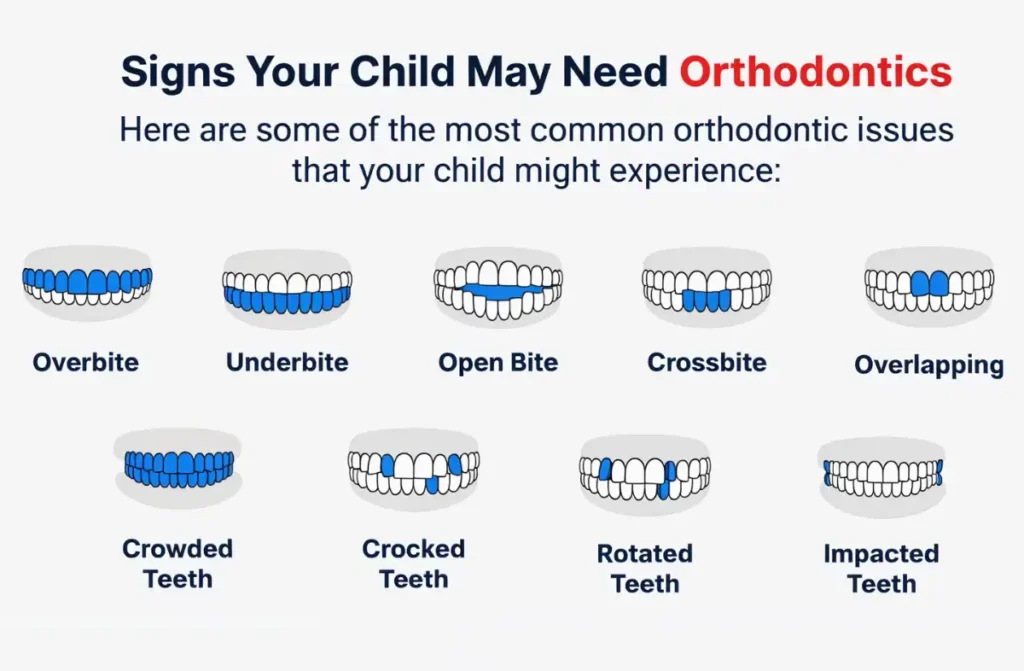 Signs Your Child May Need Orthodontics

Here are some of the most common orthodontic issues that your child might experience:

Overbite

Underbite

Open Bite

Crossbite

Overlapping

Crowded Teeth

Crocked Teeth

Rotated Teeth

Impacted Teeth